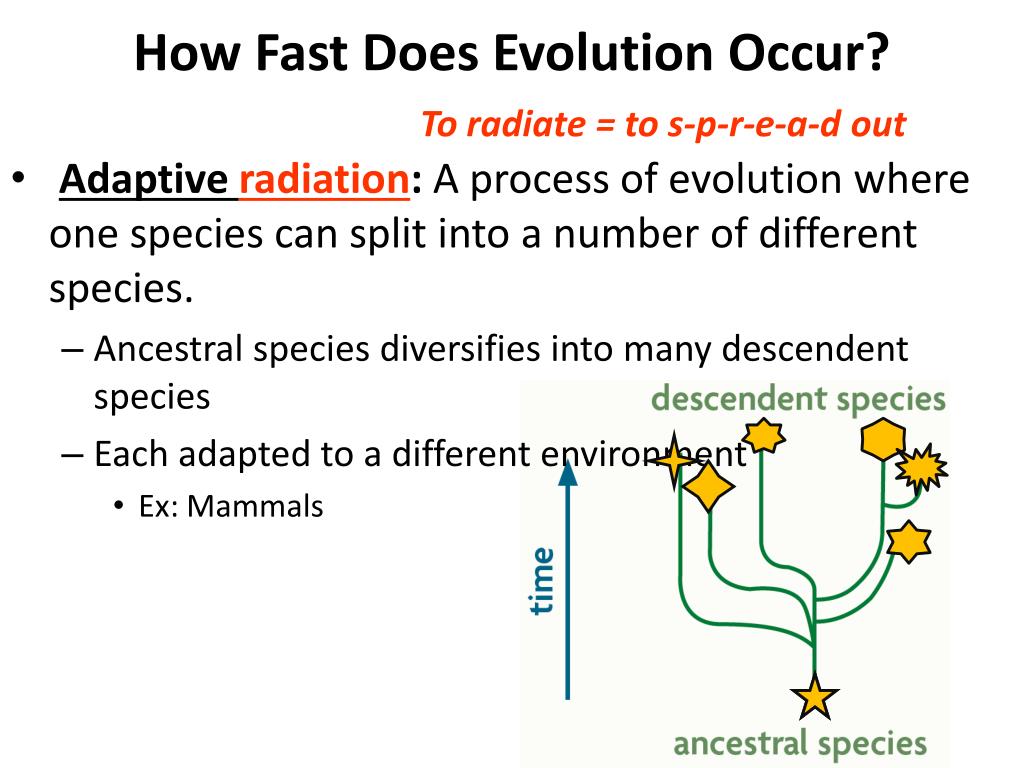 How Fast Does Evolution Occur?

To radiate = to s-p-r-e-a-d out

• Adaptive radiation: A process of evolution where one species can split into a number of different species.

– Ancestral species diversifies into many descendent species

– Each adapted to a different environment

• Ex: Mammals

descendent species

time

ancestral species